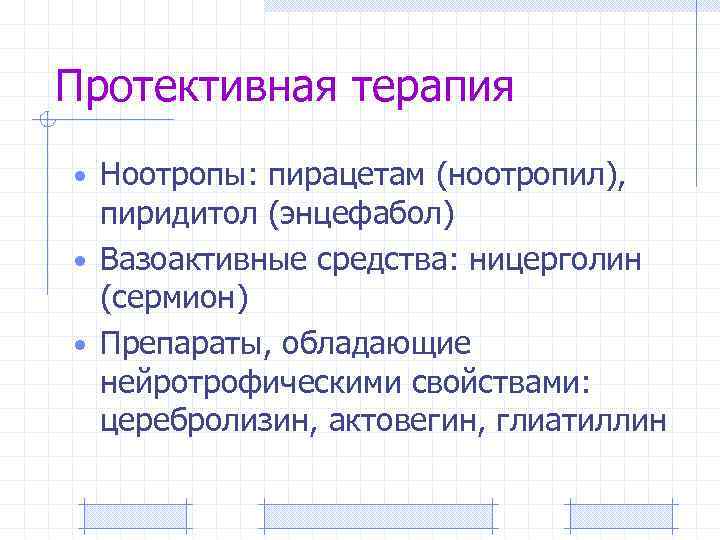 Протективная терапия

• Ноотропы: пирацетам (ноотропил), пиридитол (энцефабол)
• Вазоактивные средства: ницерголин (сермион)
• Препараты, обладающие нейротрофическими свойствами: церебролизин, актовегин, глиатиллин